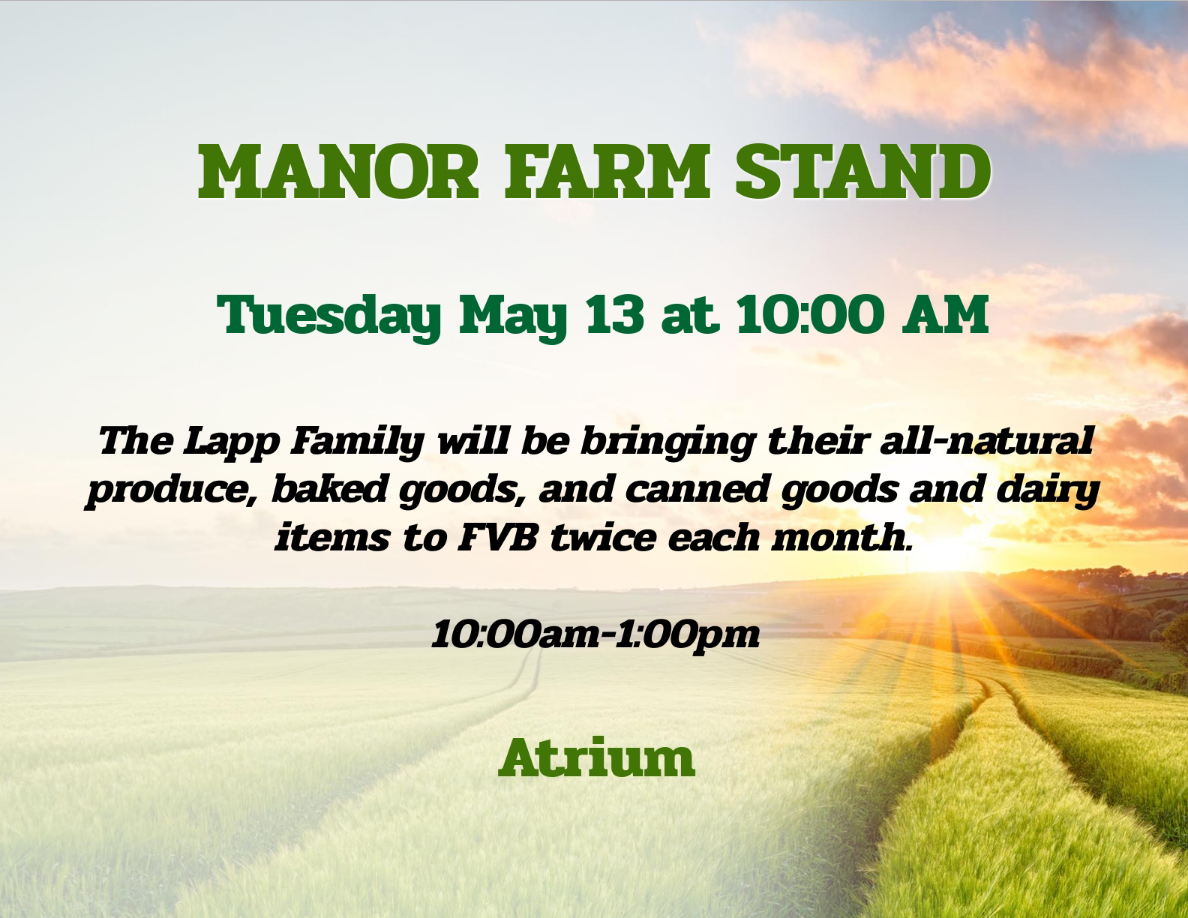 MANOR FARM STAND

Tuesday May 13 at 10:00 AM

The Lapp Family will be bringing their all-natural produce, baked goods, and canned goods and dairy items to FVB twice each month.

10:00am-1:00pm

Atrium